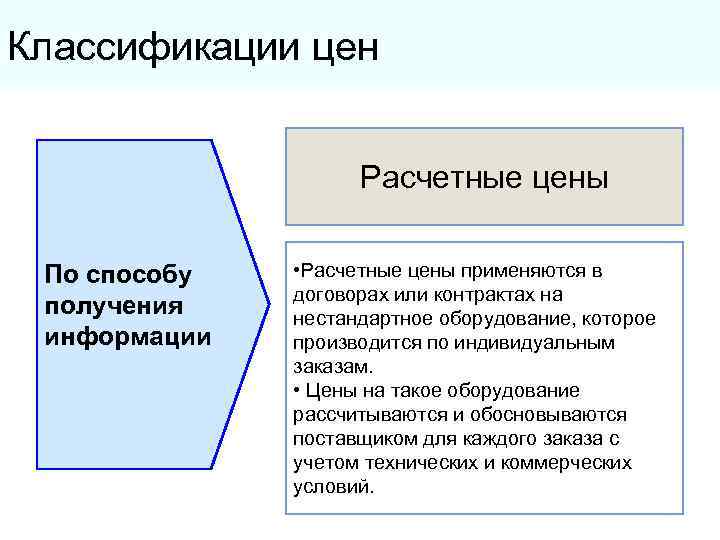 Классификации цен

По способу получения информации

Расчетные цены

•Расчетные цены применяются в договорах или контрактах на нестандартное оборудование, которое производится по индивидуальным заказам.
• Цены на такое оборудование рассчитываются и обосновываются поставщиком для каждого заказа с учетом технических и коммерческих условий.